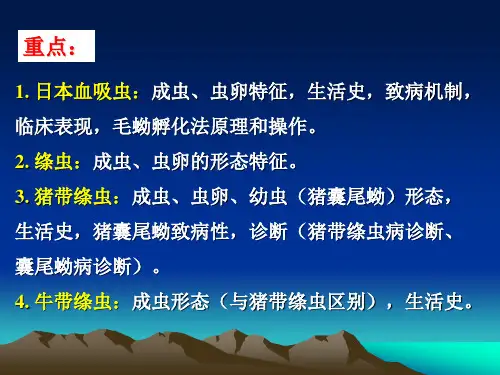 重点：

1. 日本血吸虫：成虫、虫卵特征，生活史，致病机制，临床表现，毛蚴孵化法原理和操作。

2. 绦虫：成虫、虫卵的形态特征。

3. 猪带绦虫：成虫、虫卵、幼虫（猪囊尾蚴）形态，生活史，猪囊尾蚴致病性，诊断（猪带绦虫病诊断、囊尾蚴病诊断）。

4. 牛带绦虫：成虫形态（与猪带绦虫区别），生活史。